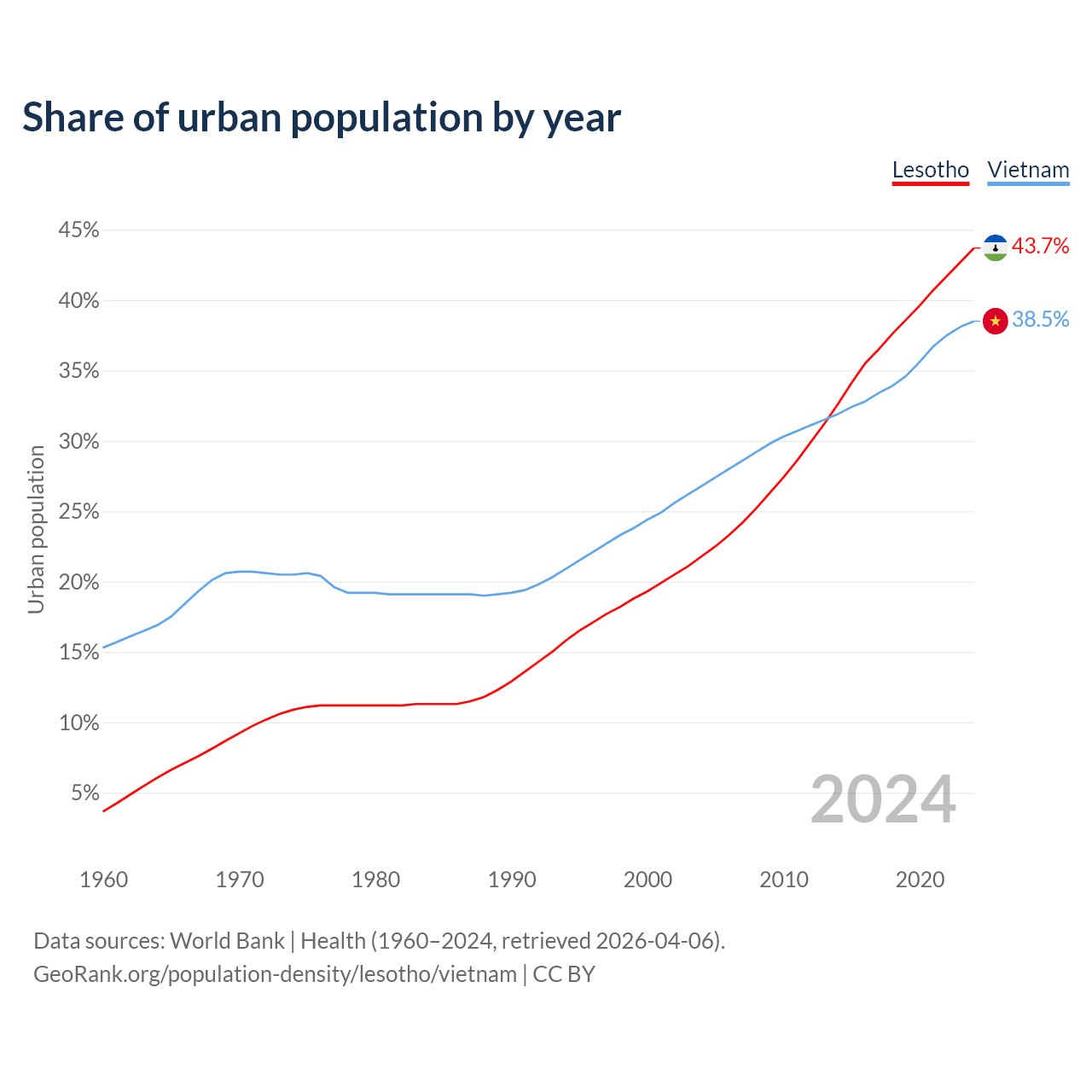 Share of urban population by year

Lesotho Vietnam

45%
40%
35%
30%
25%
20%
15%
10%
5%

Urban population

43.7%
38.5%

2024

1960 1970 1980 1990 2000 2010 2020

Data sources: World Bank | Health (1960–2024, retrieved 2026-04-06).
GeoRank.org/population-density/lesotho/vietnam | CC BY